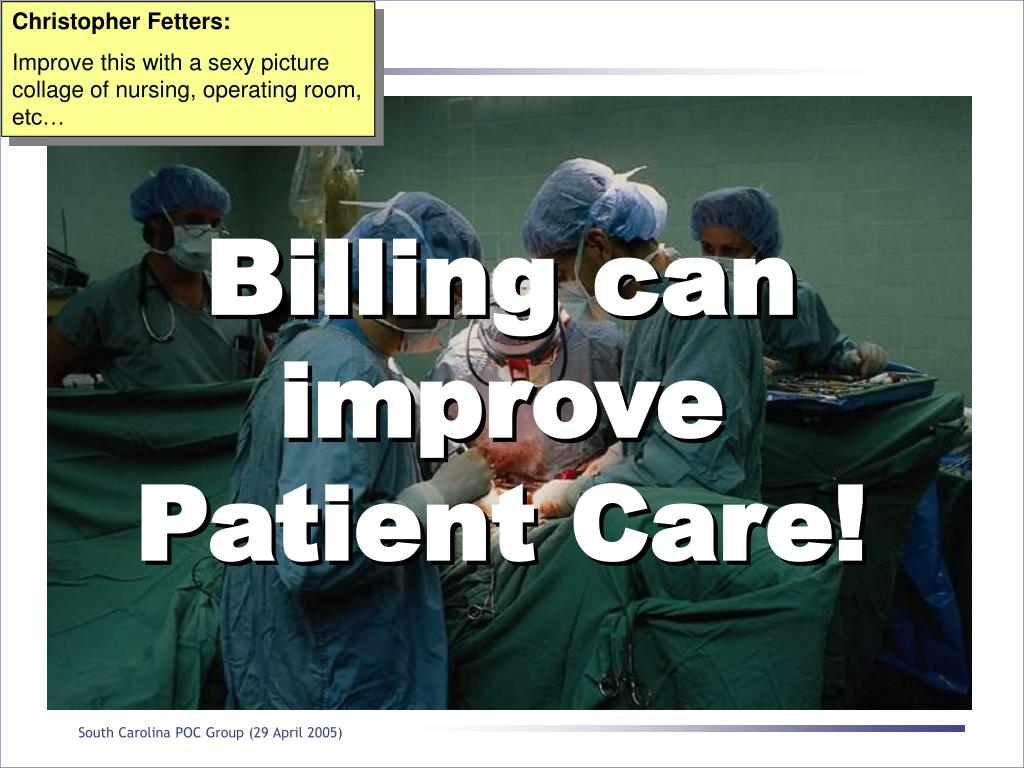 Christopher Fetters:

Improve this with a sexy picture collage of nursing, operating room, etc…

Billing can improve Patient Care!

South Carolina POC Group (29 April 2005)